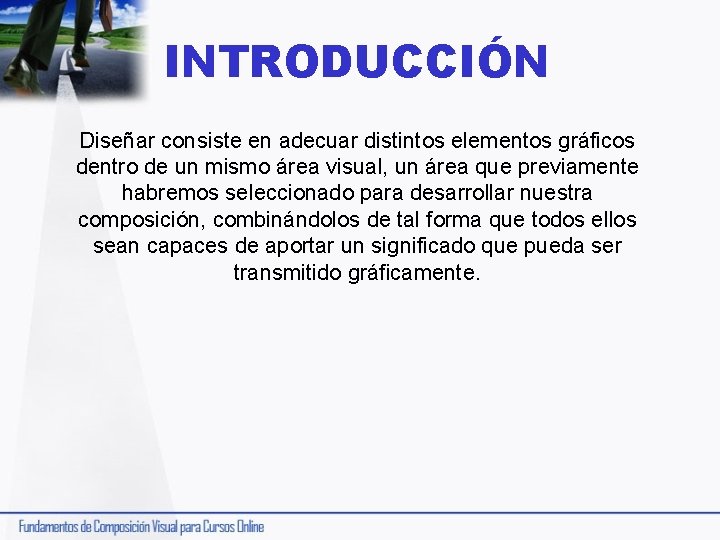 INTRODUCCIÓN

Diseñar consiste en adecuar distintos elementos gráficos dentro de un mismo área visual, un área que previamente habremos seleccionado para desarrollar nuestra composición, combinándolos de tal forma que todos ellos sean capaces de aportar un significado que pueda ser transmitido gráficamente.

Fundamentos de Composición Visual para Cursos Online